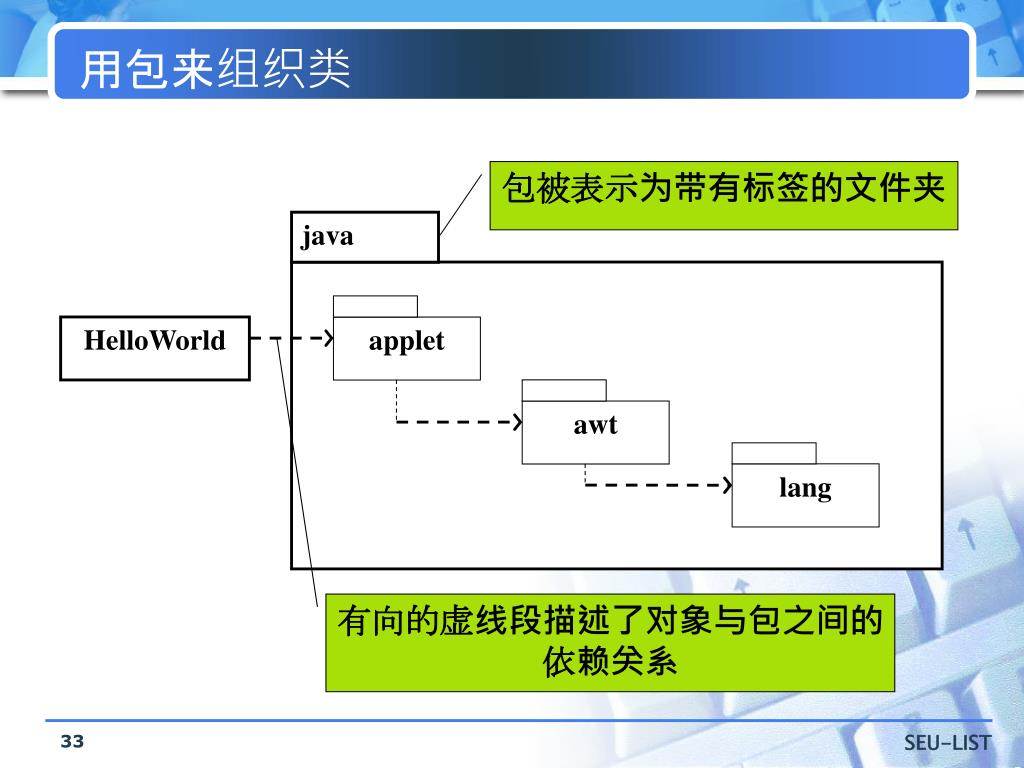 用包来组织类

包被表示为带有标签的文件夹

java

HelloWorld

applet

awt

lang

有向的虚线段描述了对象与包之间的依赖关系

33

SEU-LIST